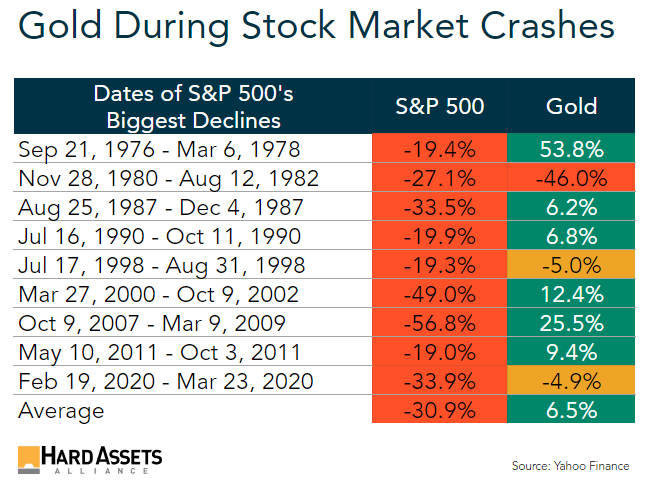 Gold During Stock Market Crashes

| Dates of S&P 500's Biggest Declines | S&P 500 | Gold |
|---|---|---|
| Sep 21, 1976 - Mar 6, 1978 | -19.4% | 53.8% |
| Nov 28, 1980 - Aug 12, 1982 | -27.1% | -46.0% |
| Aug 25, 1987 - Dec 4, 1987 | -33.5% | 6.2% |
| Jul 16, 1990 - Oct 11, 1990 | -19.9% | 6.8% |
| Jul 17, 1998 - Aug 31, 1998 | -19.3% | -5.0% |
| Mar 27, 2000 - Oct 9, 2002 | -49.0% | 12.4% |
| Oct 9, 2007 - Mar 9, 2009 | -56.8% | 25.5% |
| May 10, 2011 - Oct 3, 2011 | -19.0% | 9.4% |
| Feb 19, 2020 - Mar 23, 2020 | -33.9% | -4.9% |
| Average | -30.9% | 6.5% |

HARD ASSETS ALLIANCE

Source: Yahoo Finance